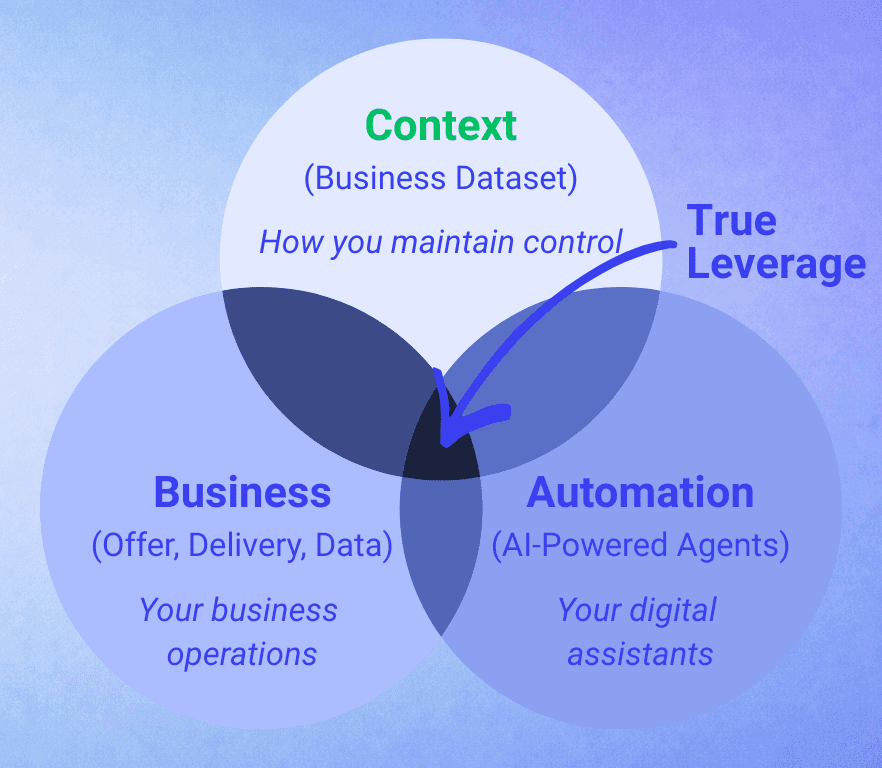 Context
(Business Dataset)
How you maintain control

True Leverage

Business
(Offer, Delivery, Data)
Your business operations

Automation
(AI-Powered Agents)
Your digital assistants